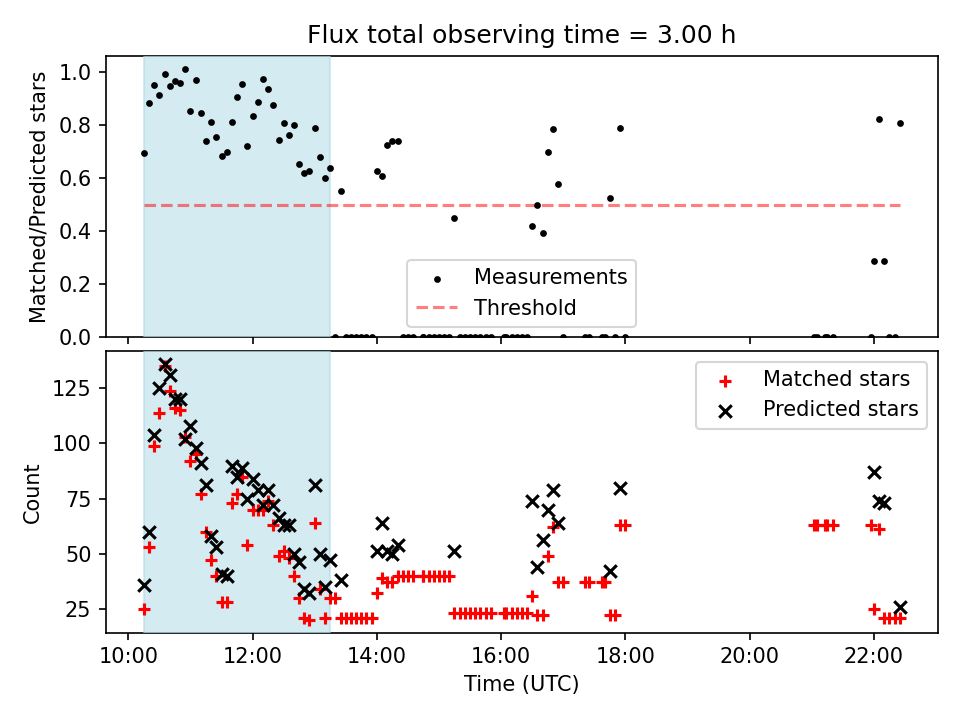 Flux total observing time = 3.00 h

Matched/Predicted stars

1.0
0.8
0.6
0.4
0.2
0.0

Measurements
Threshold

Count

125
100
75
50
25

Matched stars
Predicted stars

10:00
12:00
14:00
16:00
18:00
20:00
22:00

Time (UTC)